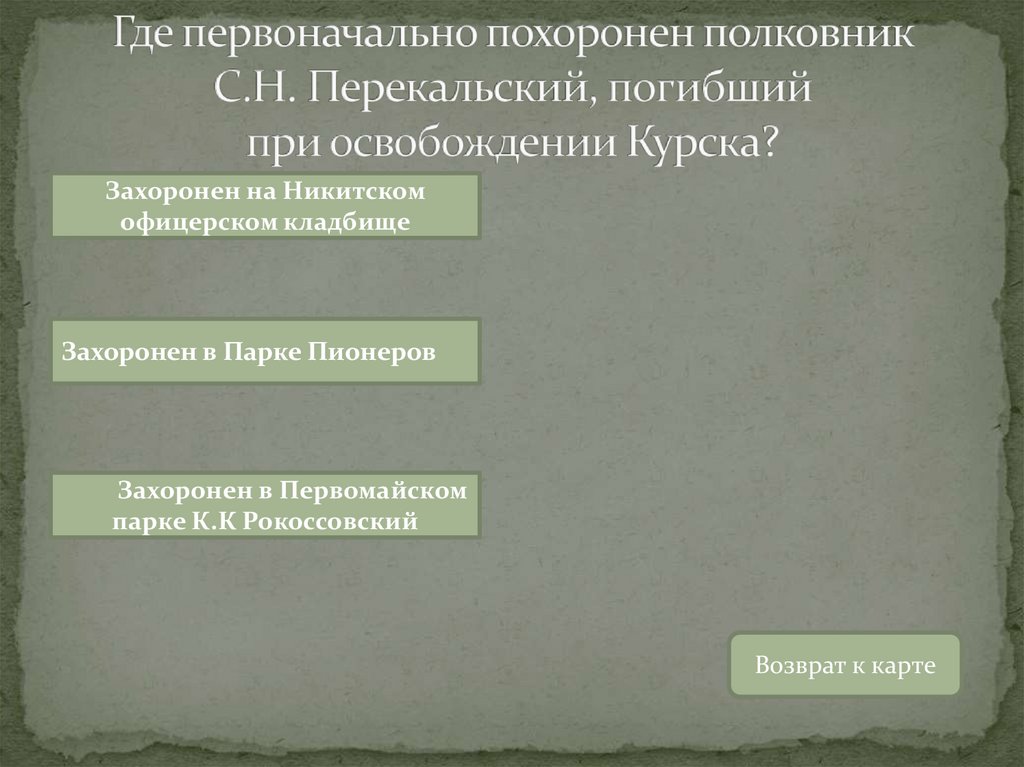 Где первоначально похоронен полковник С.Н. Перекальский, погибший при освобождении Курска?

Захоронен на Никитском офицерском кладбище

Захоронен в Парке Пионеров

Захоронен в Первомайском парке К.К Рокоссовский

Возврат к карте